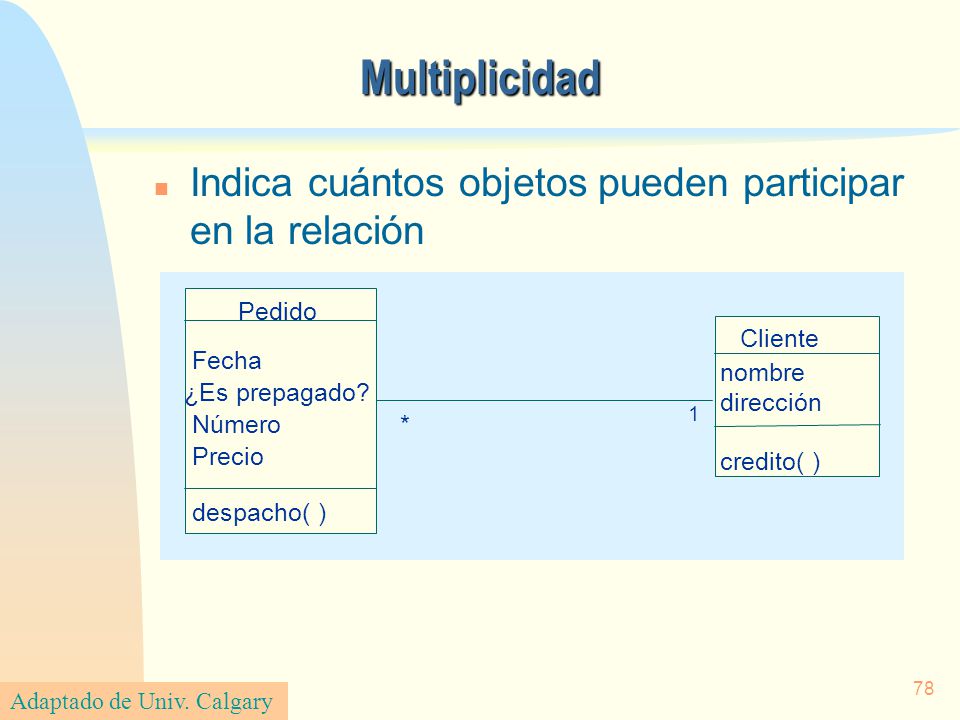 Multiplicidad

Indica cuántos objetos pueden participar en la relación

Pedido

Fecha
¿Es prepagado?
Número
Precio

despacho( )

*

1

Cliente

nombre
dirección

credito( )

Adaptado de Univ. Calgary

78